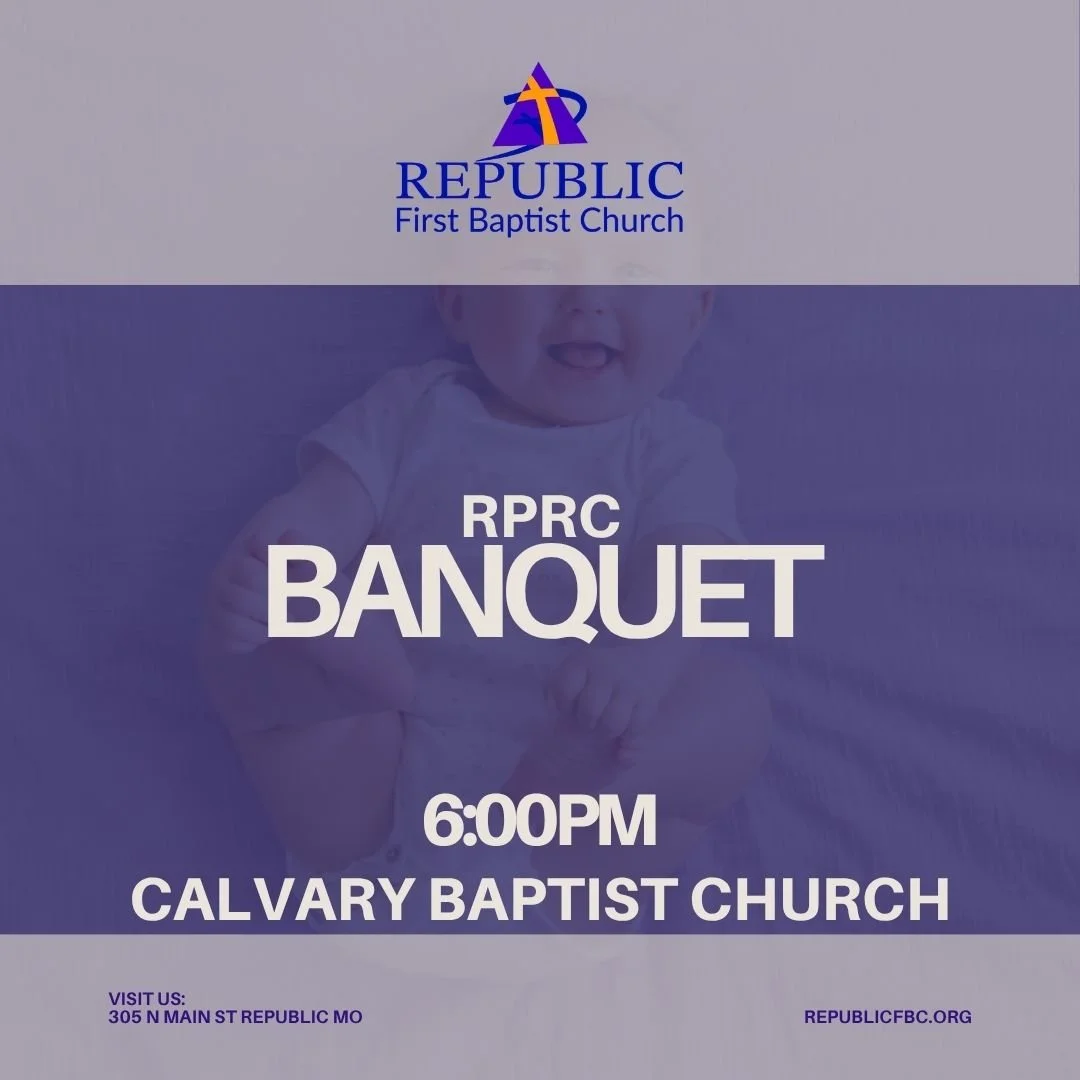 REPUBLIC
First Baptist Church

RPRC
BANQUET

6:00PM
CALVARY BAPTIST CHURCH

VISIT US:
305 N MAIN ST REPUBLIC MO

REPUBLICFBC.ORG